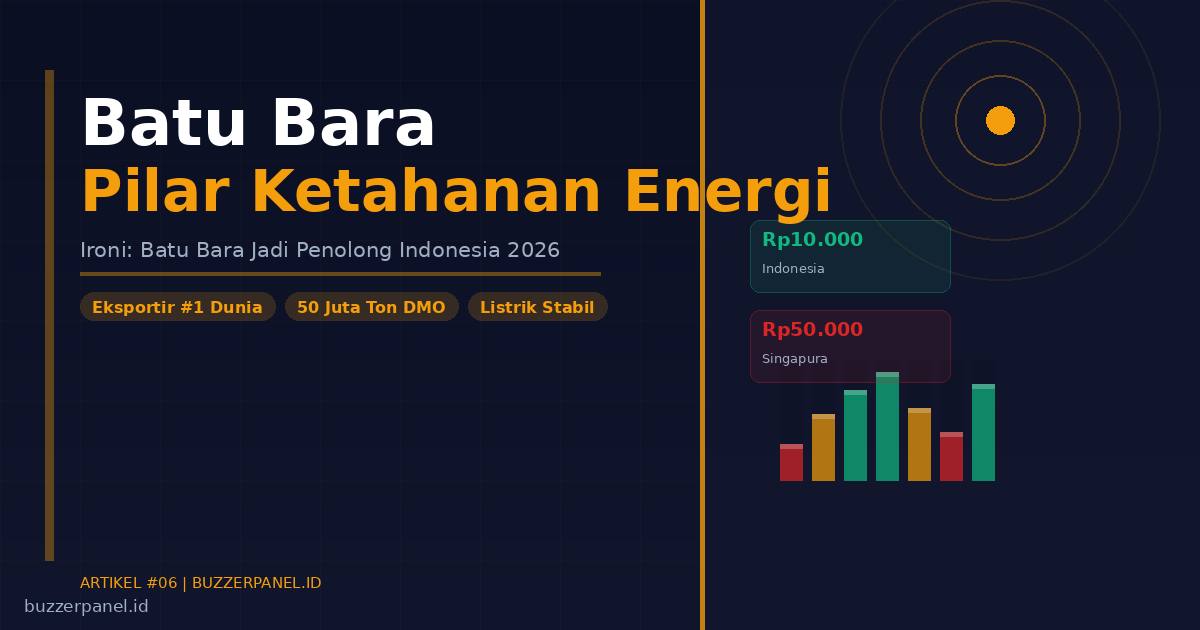 Batu Bara
Pilar Ketahanan Energi

Ironi: Batu Bara Jadi Penolong Indonesia 2026

Eksportir #1 Dunia
50 Juta Ton DMO
Listrik Stabil

Rp10.000
Indonesia

Rp50.000
Singapura

ARTIKEL #06 | BUZZERPANEL.ID

buzzerpanel.id